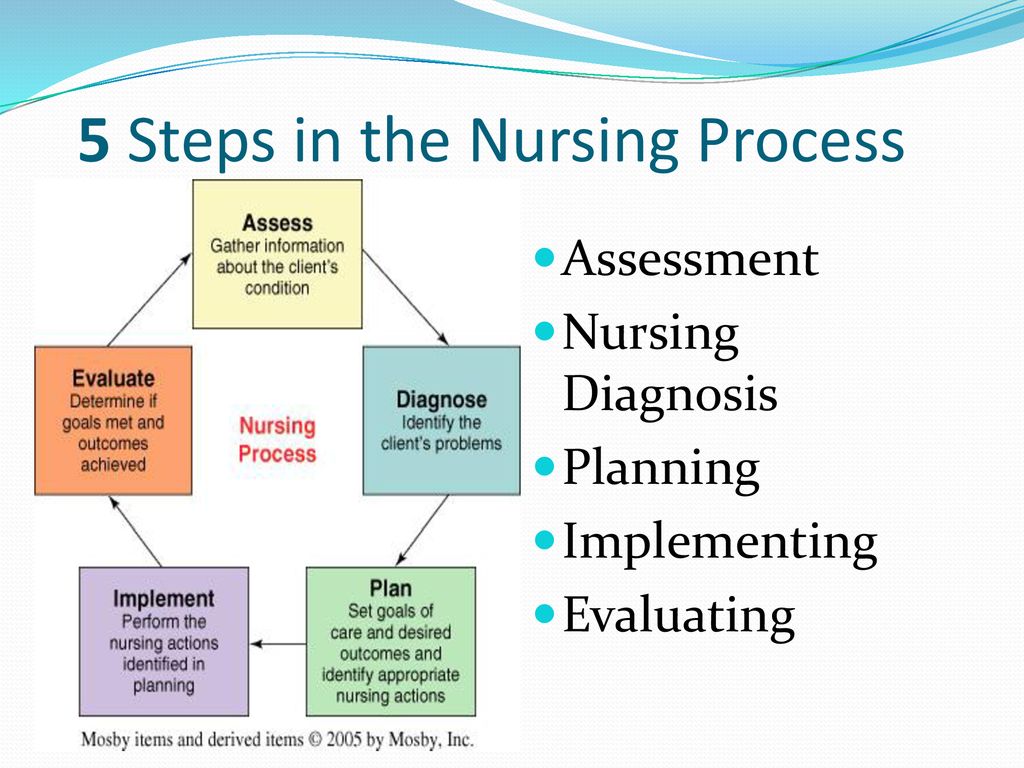 5 Steps in the Nursing Process

Assess
Gather information about the client's condition

Diagnose
Identify the client's problems

Plan
Set goals of care and desired outcomes and identify appropriate nursing actions

Implement
Perform the nursing actions identified in planning

Evaluate
Determine if goals met and outcomes achieved

Nursing Process

Mosby items and derived items © 2005 by Mosby, Inc.

- Assessment
- Nursing Diagnosis
- Planning
- Implementing
- Evaluating